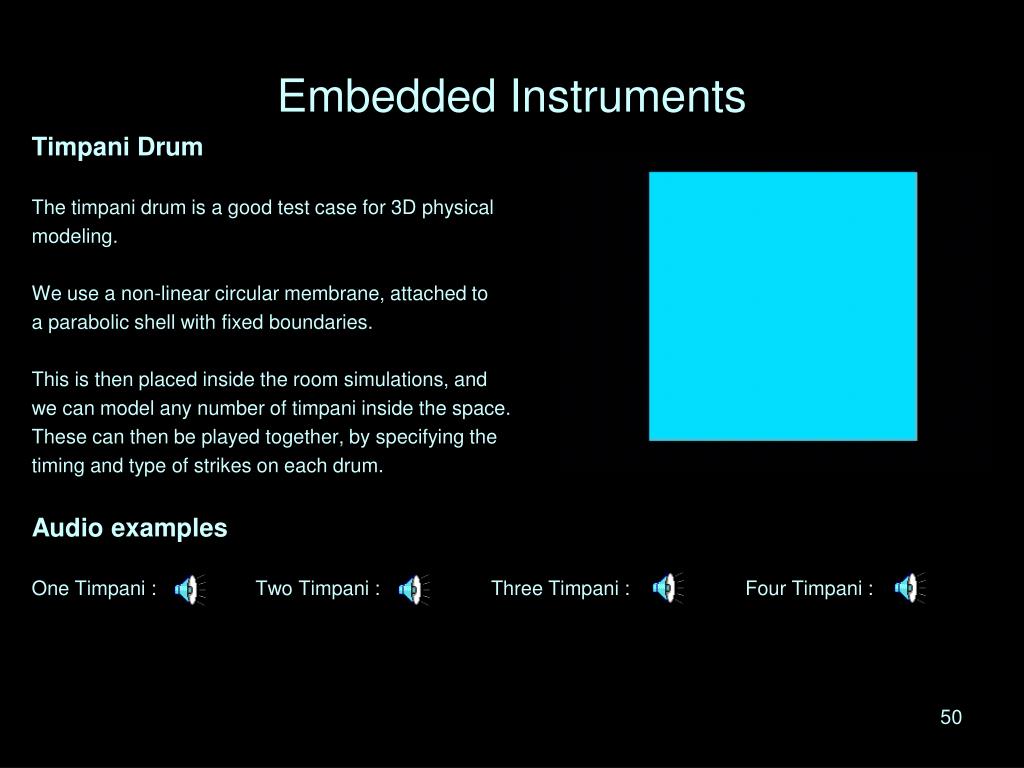 Embedded Instruments

Timpani Drum

The timpani drum is a good test case for 3D physical modeling.

We use a non-linear circular membrane, attached to a parabolic shell with fixed boundaries.

This is then placed inside the room simulations, and we can model any number of timpani inside the space. These can then be played together, by specifying the timing and type of strikes on each drum.

Audio examples

One Timpani :

Two Timpani :

Three Timpani :

Four Timpani :

50